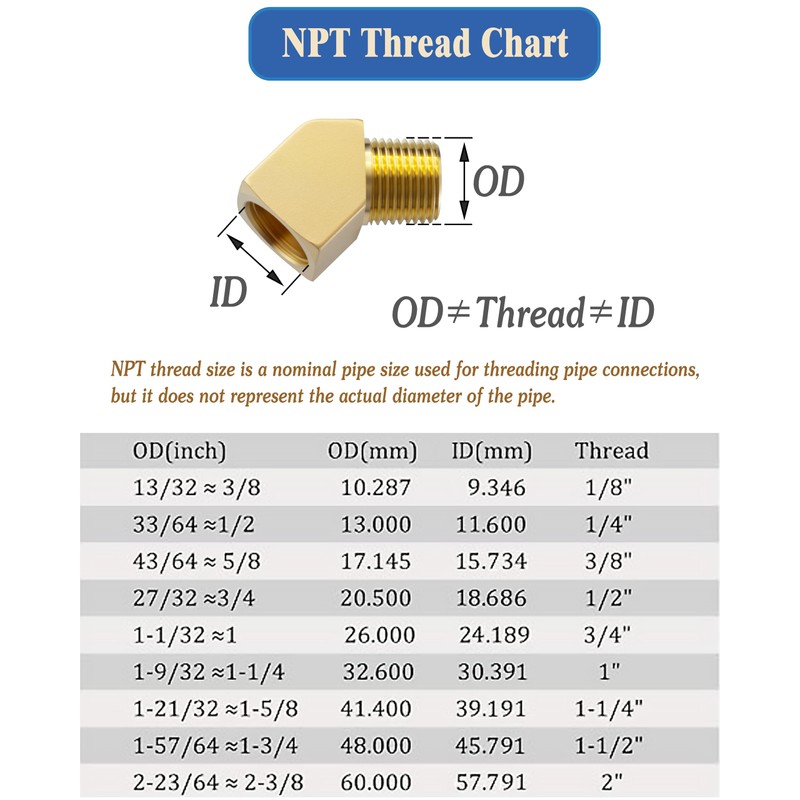 NPT Thread Chart

OD

ID

OD≠Thread≠ID

NPT thread size is a nominal pipe size used for threading pipe connections, but it does not represent the actual diameter of the pipe.

| OD(inch) | OD(mm) | ID(mm) | Thread |
|---|---|---|---|
| 13/32 ≈ 3/8 | 10.287 | 9.346 | 1/8" |
| 33/64 ≈1/2 | 13.000 | 11.600 | 1/4" |
| 43/64 ≈ 5/8 | 17.145 | 15.734 | 3/8" |
| 27/32 ≈3/4 | 20.500 | 18.686 | 1/2" |
| 1-1/32 ≈1 | 26.000 | 24.189 | 3/4" |
| 1-9/32 ≈1-1/4 | 32.600 | 30.391 | 1" |
| 1-21/32 ≈1-5/8 | 41.400 | 39.191 | 1-1/4" |
| 1-57/64 ≈1-3/4 | 48.000 | 45.791 | 1-1/2" |
| 2-23/64 ≈ 2-3/8 | 60.000 | 57.791 | 2" |